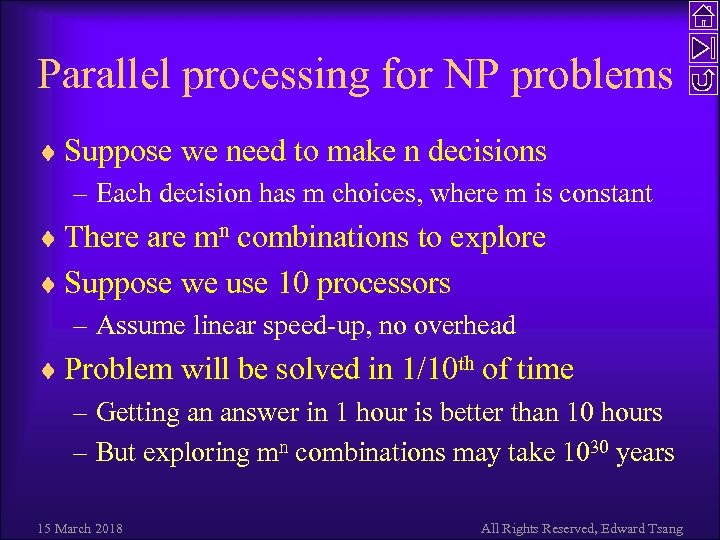 Parallel processing for NP problems

♦ Suppose we need to make n decisions
– Each decision has m choices, where m is constant

♦ There are $m^n$ combinations to explore

♦ Suppose we use 10 processors
– Assume linear speed-up, no overhead

♦ Problem will be solved in $1/10^{th}$ of time
– Getting an answer in 1 hour is better than 10 hours
– But exploring $m^n$ combinations may take $10^{30}$ years

15 March 2018

All Rights Reserved, Edward Tsang